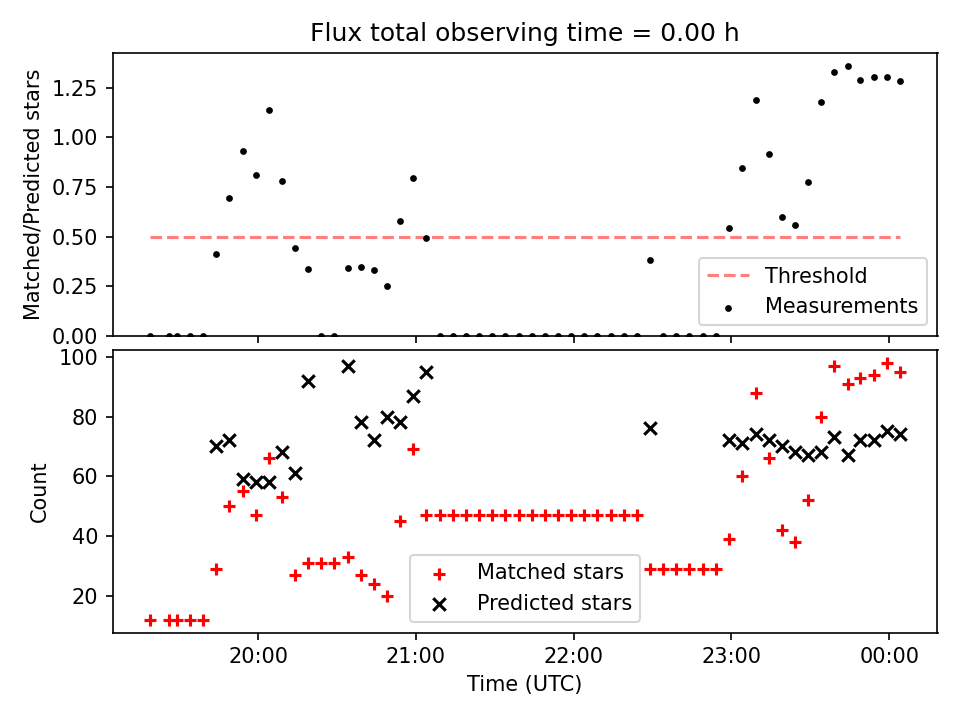 Flux total observing time = 0.00 h

Matched/Predicted stars

1.25
1.00
0.75
0.50
0.25
0.00

Threshold
Measurements

Count

100
80
60
40
20

Matched stars
Predicted stars

20:00
21:00
22:00
23:00
00:00

Time (UTC)